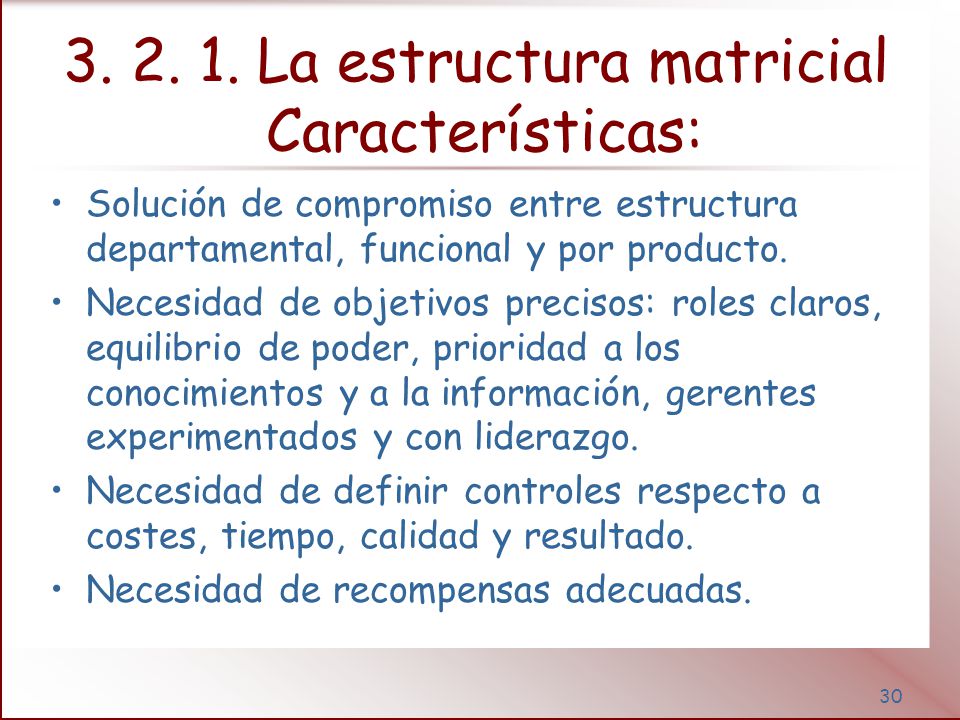 3. 2. 1. La estructura matricial
Características:

• Solución de compromiso entre estructura departamental, funcional y por producto.
• Necesidad de objetivos precisos: roles claros, equilibrio de poder, prioridad a los conocimientos y a la información, gerentes experimentados y con liderazgo.
• Necesidad de definir controles respecto a costes, tiempo, calidad y resultado.
• Necesidad de recompensas adecuadas.

30